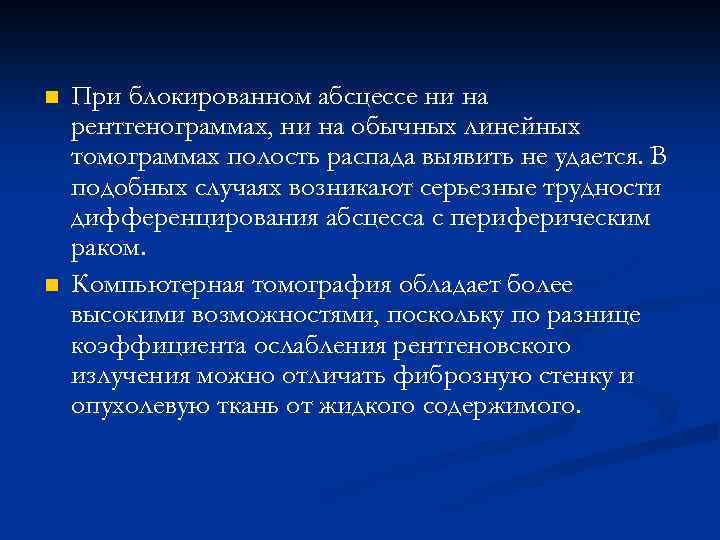 При блокированном абсцессе ни на рентгенограммах, ни на обычных линейных томограммах полость распада выявить не удается. В подобных случаях возникают серьезные трудности дифференцирования абсцесса с периферическим раком.

Компьютерная томография обладает более высокими возможностями, поскольку по разнице коэффициента ослабления рентгеновского излучения можно отличать фиброзную стенку и опухолевую ткань от жидкого содержимого.